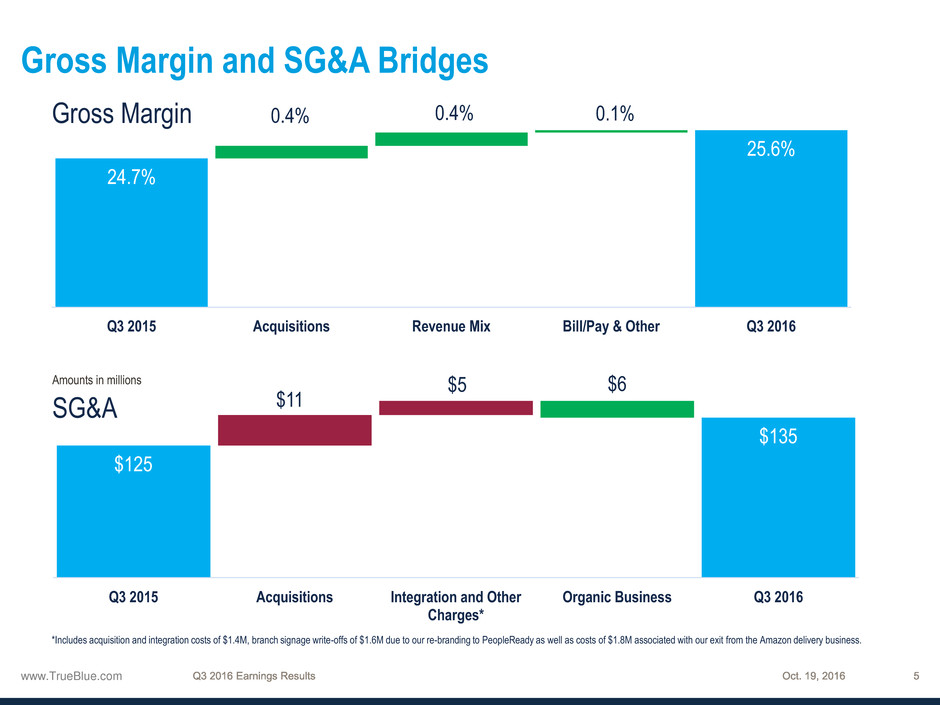 Gross Margin and SG&A Bridges

Gross Margin

24.7%

0.4%

0.4%

0.1%

25.6%

Q3 2015

Acquisitions

Revenue Mix

Bill/Pay & Other

Q3 2016

Amounts in millions

SG&A

$125

$11

$5

$6

$135

Q3 2015

Acquisitions

Integration and Other Charges*

Organic Business

Q3 2016

*Includes acquisition and integration costs of $1.4M, branch signage write-offs of $1.6M due to our re-branding to PeopleReady as well as costs of $1.8M associated with our exit from the Amazon delivery business.

www.TrueBlue.com

Q3 2016 Earnings Results

Oct. 19, 2016

5